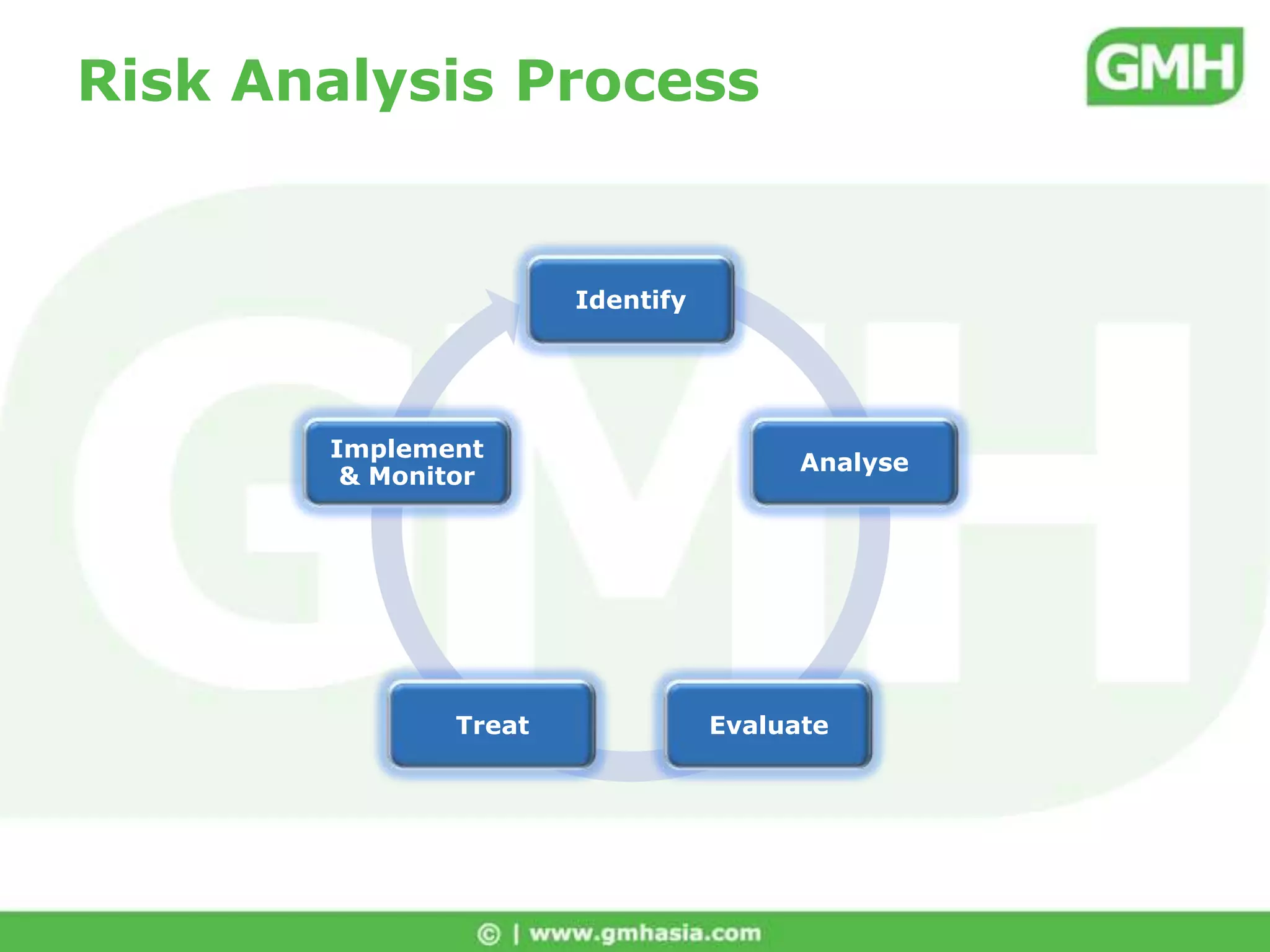 Risk Analysis Process

GMH

Identify

Analyse

Evaluate

Treat

Implement & Monitor

© | www.gmhasia.com